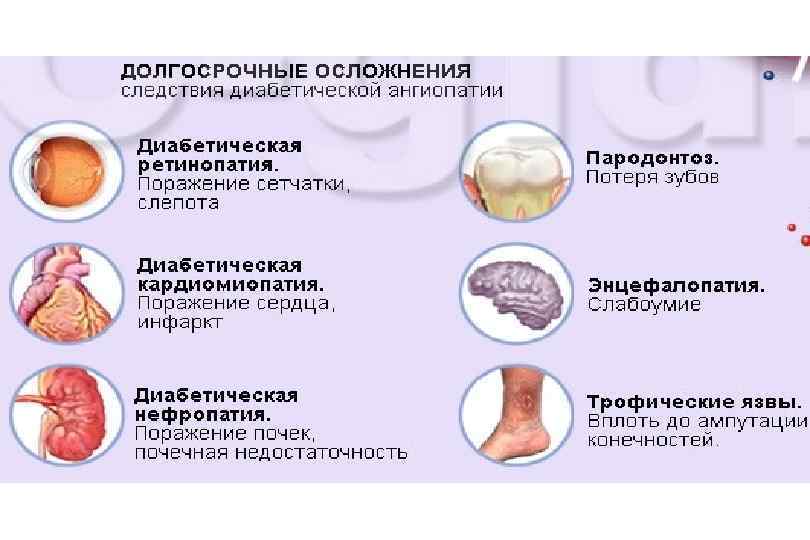 ДОЛГОСРОЧНЫЕ ОСЛОЖНЕНИЯ
следствия диабетической ангиопатии

Диабетическая ретинопатия.
Поражение сетчатки, слепота

Диабетическая кардиомиопатия.
Поражение сердца, инфаркт

Диабетическая нефропатия.
Поражение почек, почечная недостаточность

Пародонтоз.
Потеря зубов

Энцефалопатия.
Слабоумие

Трофические язвы.
Вплоть до ампутации конечностей.